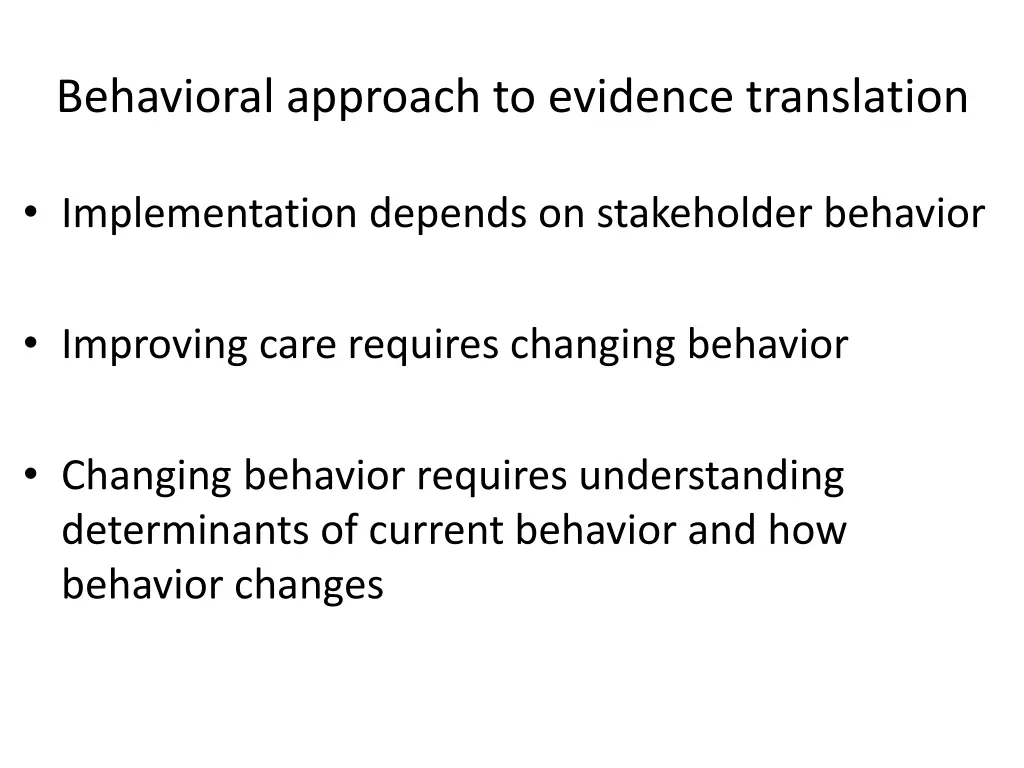 Behavioral approach to evidence translation

• Implementation depends on stakeholder behavior

• Improving care requires changing behavior

• Changing behavior requires understanding determinants of current behavior and how behavior changes